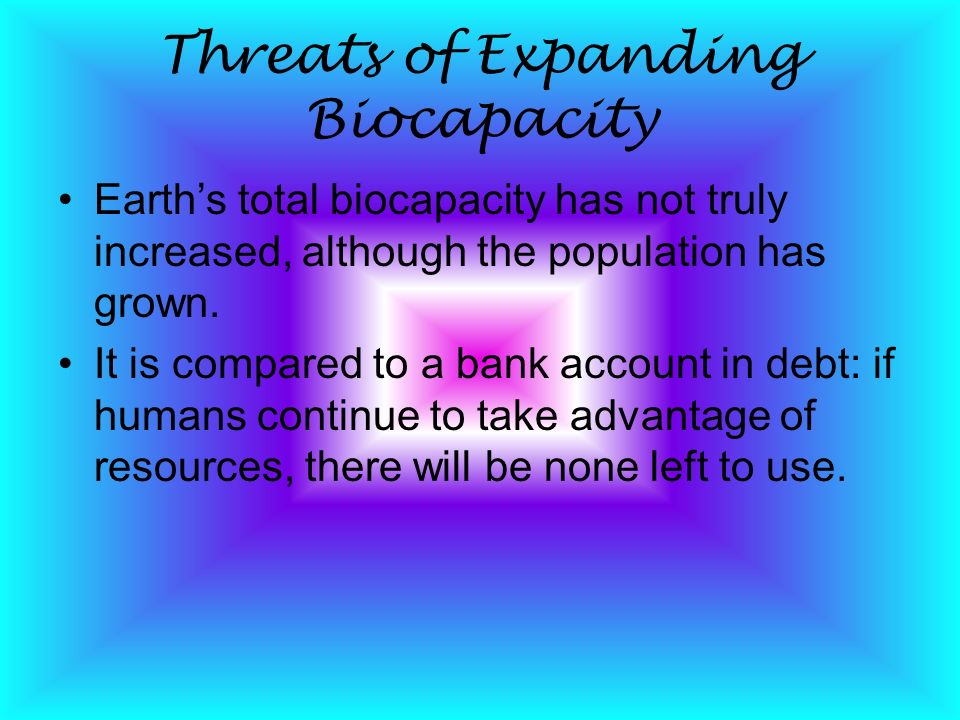 Threats of Expanding Biocapacity

• Earth’s total biocapacity has not truly increased, although the population has grown.

• It is compared to a bank account in debt: if humans continue to take advantage of resources, there will be none left to use.